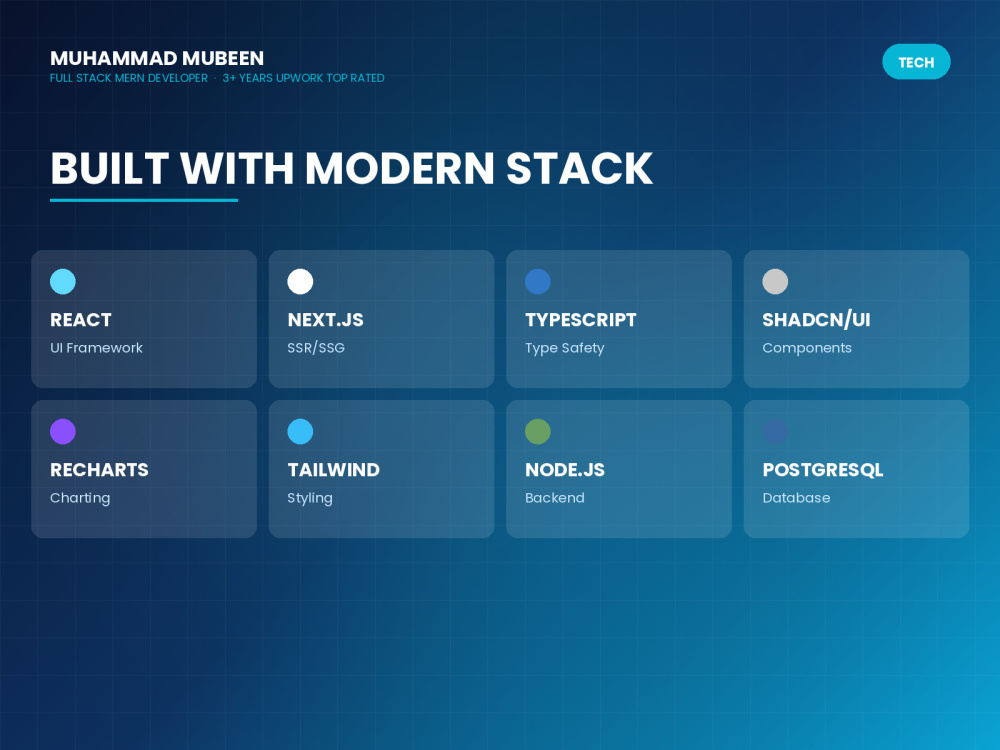 MUHAMMAD MUBEEN
FULL STACK MERN DEVELOPER · 3+ YEARS UPWORK TOP RATED

TECH

BUILT WITH MODERN STACK

REACT
UI Framework

NEXT.JS
SSR/SSG

TYPESCRIPT
Type Safety

SHADCN/UI
Components

RECHARTS
Charting

TAILWIND
Styling

NODE.JS
Backend

POSTGRESQL
Database